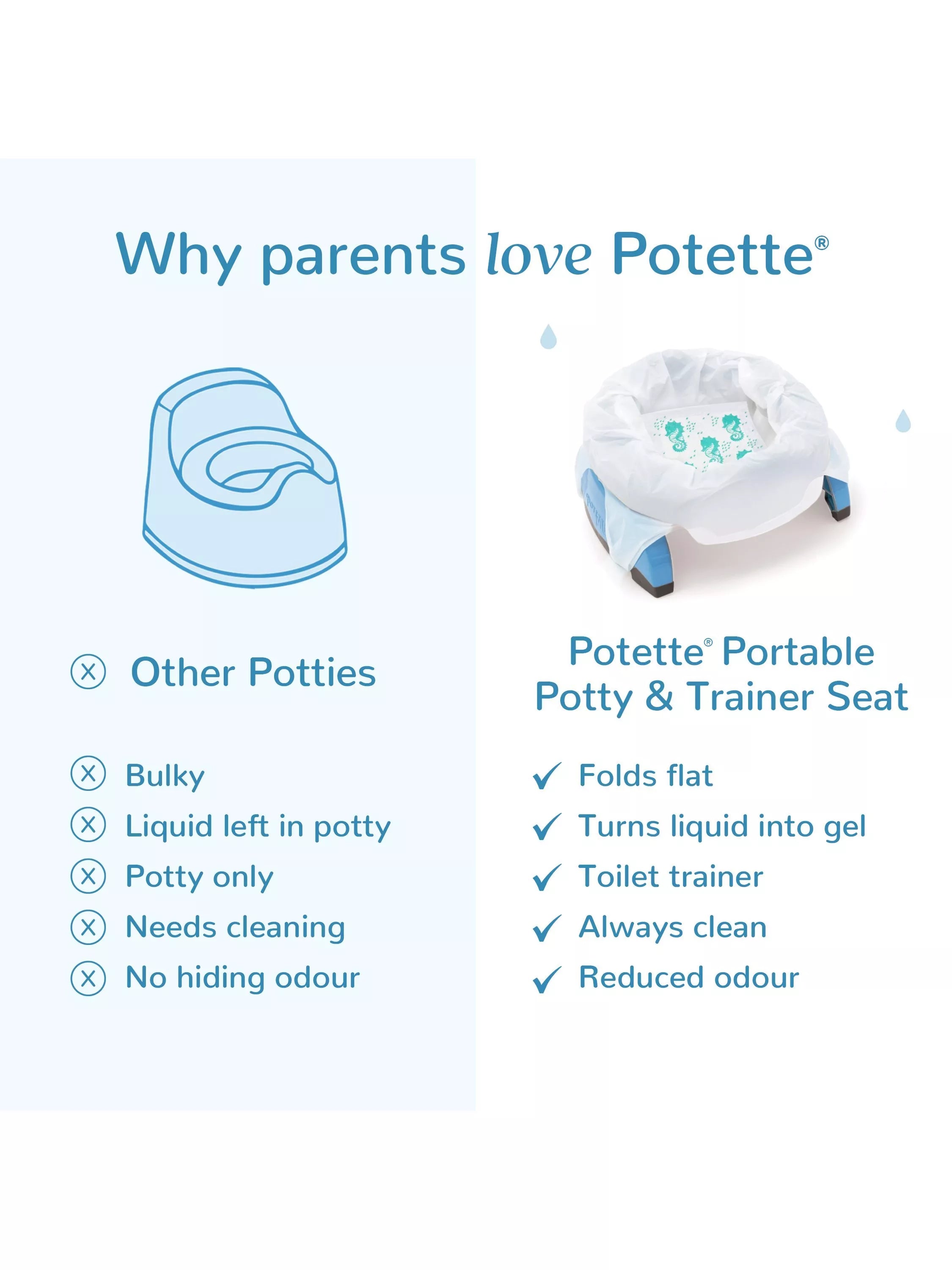 Why parents love Potette®

Other Potties

Bulky
Liquid left in potty
Potty only
Needs cleaning
No hiding odour

Potette® Portable Potty & Trainer Seat

Folds flat
Turns liquid into gel
Toilet trainer
Always clean
Reduced odour